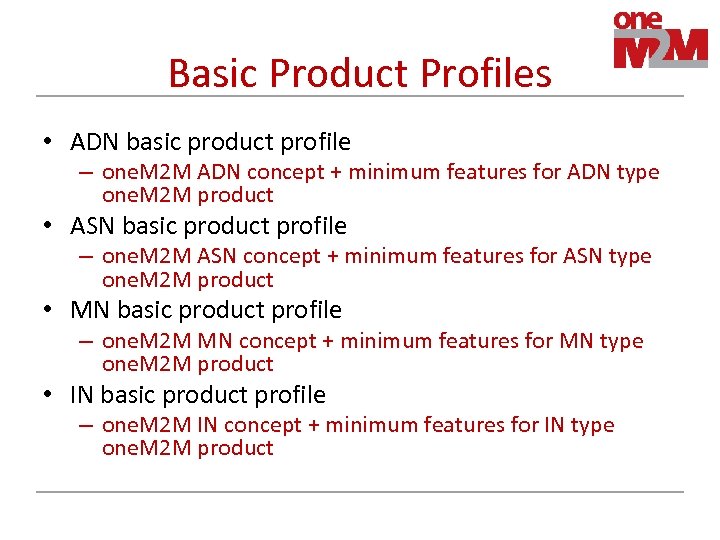 one
M2M

Basic Product Profiles

• ADN basic product profile
  – oneM2M ADN concept + minimum features for ADN type oneM2M product
• ASN basic product profile
  – oneM2M ASN concept + minimum features for ASN type oneM2M product
• MN basic product profile
  – oneM2M MN concept + minimum features for MN type oneM2M product
• IN basic product profile
  – oneM2M IN concept + minimum features for IN type oneM2M product